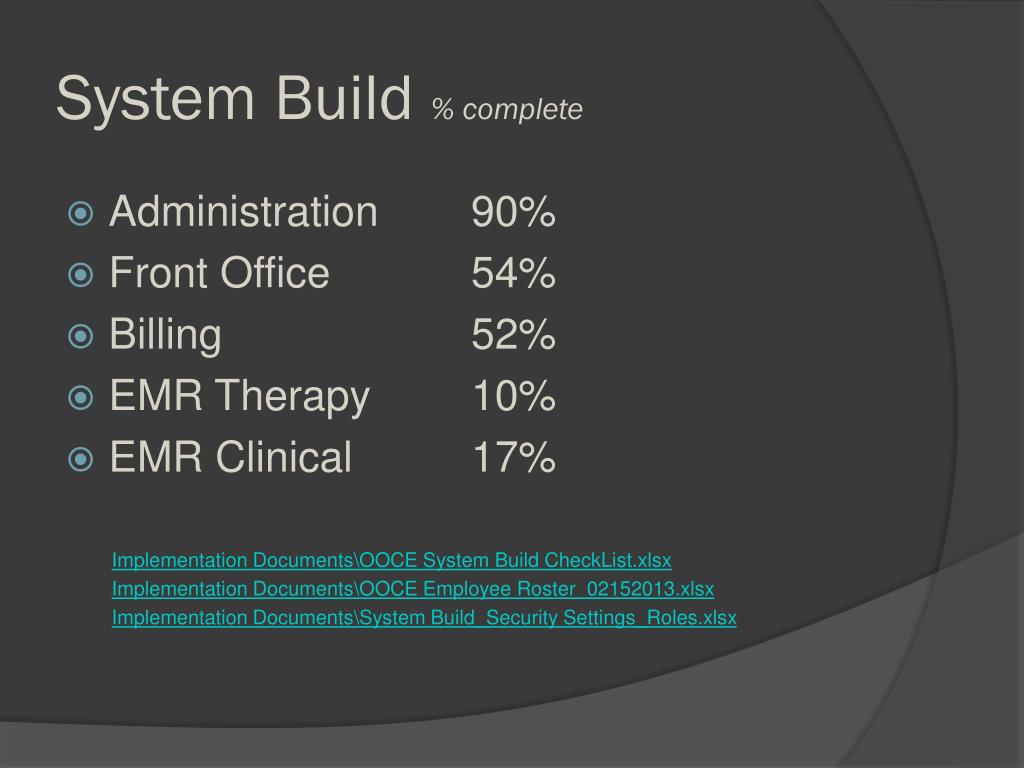 System Build % complete

Administration 90%
Front Office 54%
Billing 52%
EMR Therapy 10%
EMR Clinical 17%

Implementation Documents\OOCE System Build CheckList.xlsx
Implementation Documents\OOCE Employee Roster_02152013.xlsx
Implementation Documents\System Build_Security Settings_Roles.xlsx